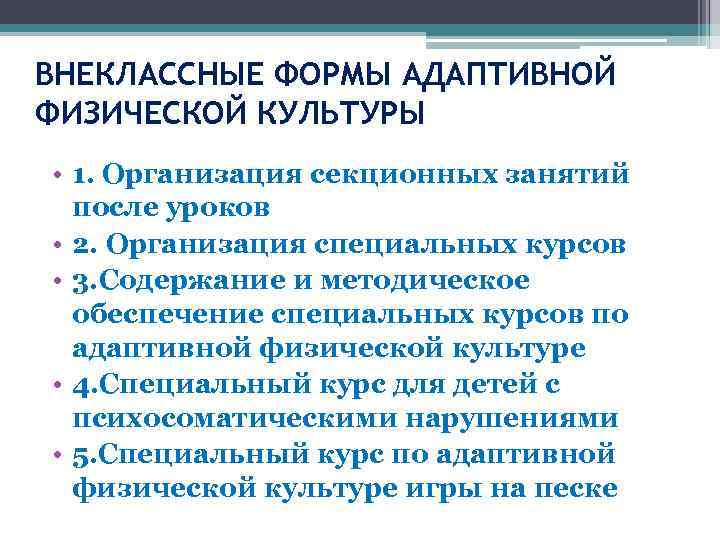 ВНЕКЛАССНЫЕ ФОРМЫ АДАПТИВНОЙ ФИЗИЧЕСКОЙ КУЛЬТУРЫ

• 1. Организация секционных занятий после уроков
• 2. Организация специальных курсов
• 3.Содержание и методическое обеспечение специальных курсов по адаптивной физической культуре
• 4.Специальный курс для детей с психосоматическими нарушениями
• 5.Специальный курс по адаптивной физической культуре игры на песке